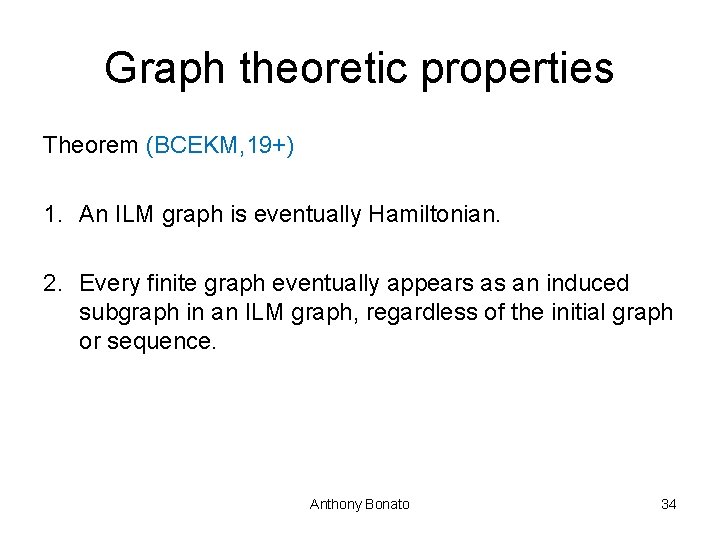 Graph theoretic properties

Theorem (BCEKM,19+)

1. An ILM graph is eventually Hamiltonian.

2. Every finite graph eventually appears as an induced subgraph in an ILM graph, regardless of the initial graph or sequence.

Anthony Bonato

34